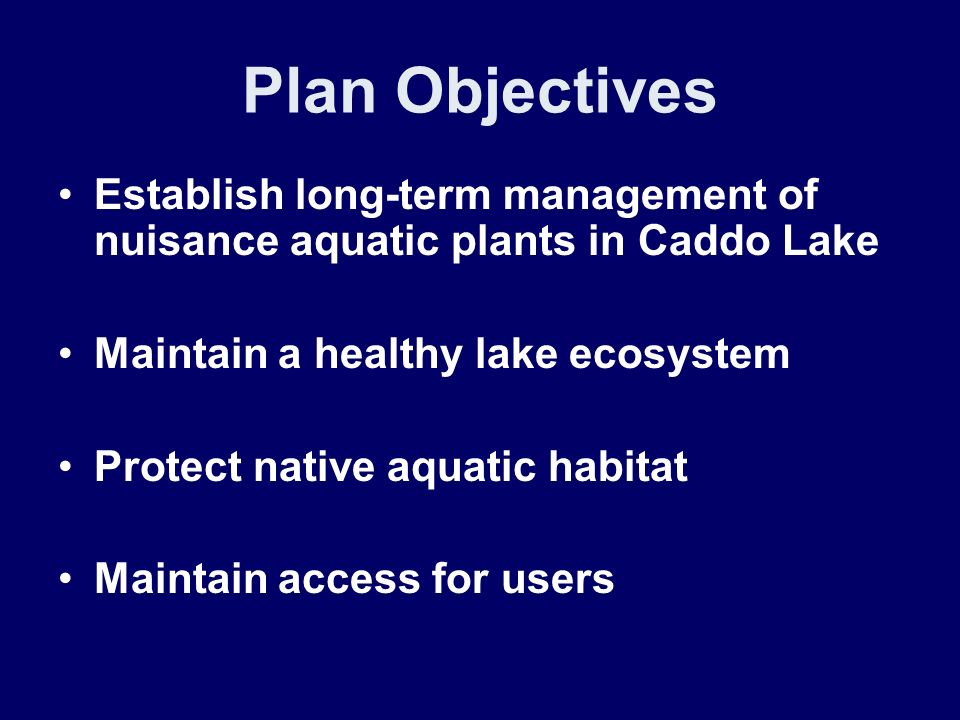 Plan Objectives

• Establish long-term management of nuisance aquatic plants in Caddo Lake

• Maintain a healthy lake ecosystem

• Protect native aquatic habitat

• Maintain access for users